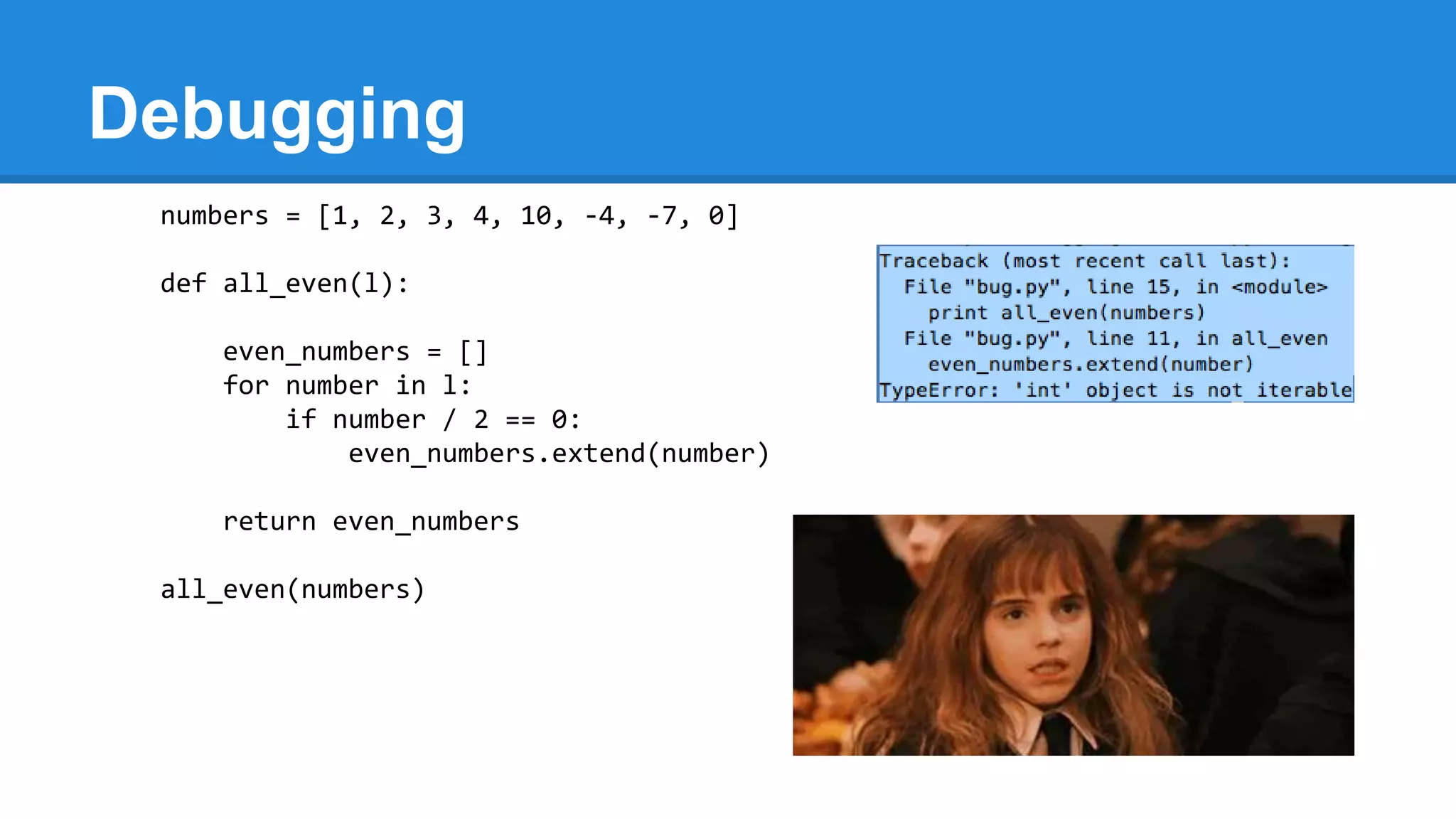 Debugging

numbers = [1, 2, 3, 4, 10, -4, -7, 0]

def all_even(l):

    even_numbers = []
    for number in l:
        if number / 2 == 0:
            even_numbers.extend(number)

    return even_numbers

all_even(numbers)

Traceback (most recent call last):
  File "bug.py", line 15, in <module>
    print all_even(numbers)
  File "bug.py", line 11, in all_even
    even_numbers.extend(number)
TypeError: 'int' object is not iterable